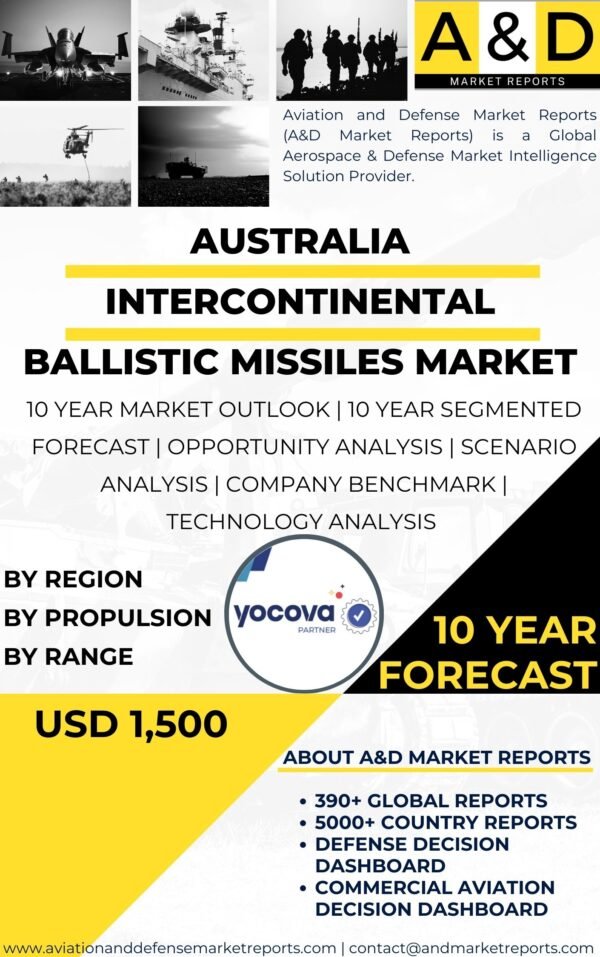 A&D
MARKET REPORTS

Aviation and Defense Market Reports (A&D Market Reports) is a Global Aerospace & Defense Market Intelligence Solution Provider.

AUSTRALIA
INTERCONTINENTAL
BALLISTIC MISSILES MARKET

10 YEAR MARKET OUTLOOK | 10 YEAR SEGMENTED FORECAST | OPPORTUNITY ANALYSIS | SCENARIO ANALYSIS | COMPANY BENCHMARK | TECHNOLOGY ANALYSIS

BY REGION
BY PROPULSION
BY RANGE

yocova
PARTNER

10 YEAR FORECAST

USD 1,500

ABOUT A&D MARKET REPORTS

• 390+ GLOBAL REPORTS
• 5000+ COUNTRY REPORTS
• DEFENSE DECISION DASHBOARD
• COMMERCIAL AVIATION DECISION DASHBOARD

www.aviationanddefensemarketreports.com | contact@andmarketreports.com